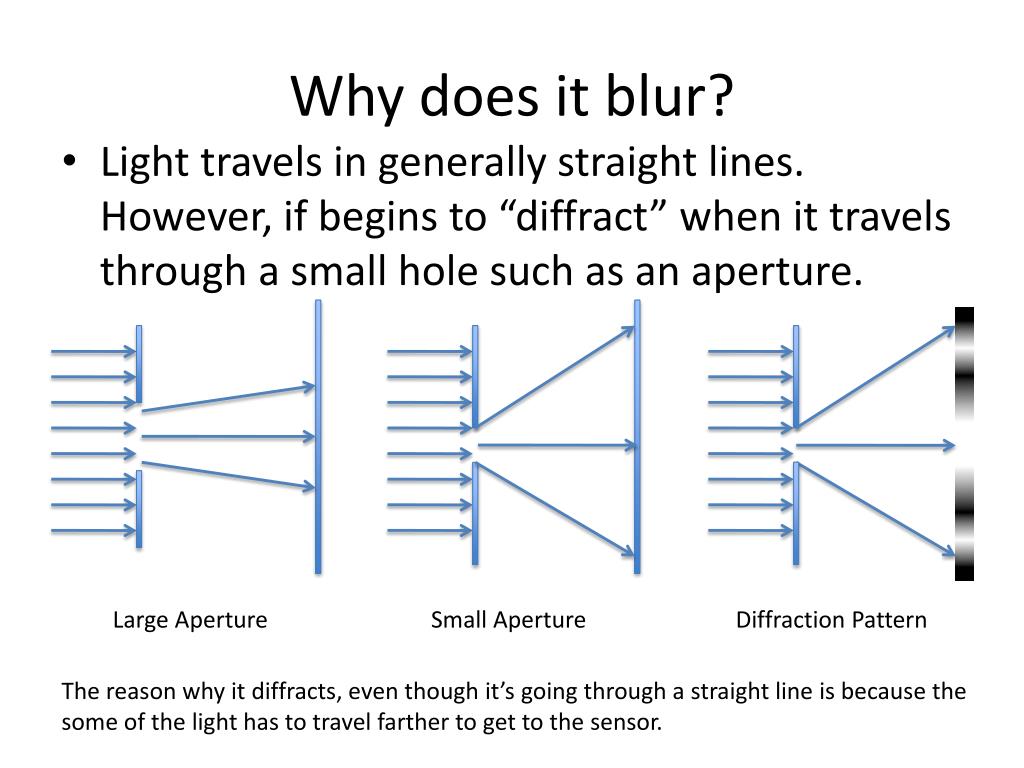 Why does it blur?

• Light travels in generally straight lines. However, if begins to “diffract” when it travels through a small hole such as an aperture.

Large Aperture

Small Aperture

Diffraction Pattern

The reason why it diffracts, even though it’s going through a straight line is because the some of the light has to travel farther to get to the sensor.